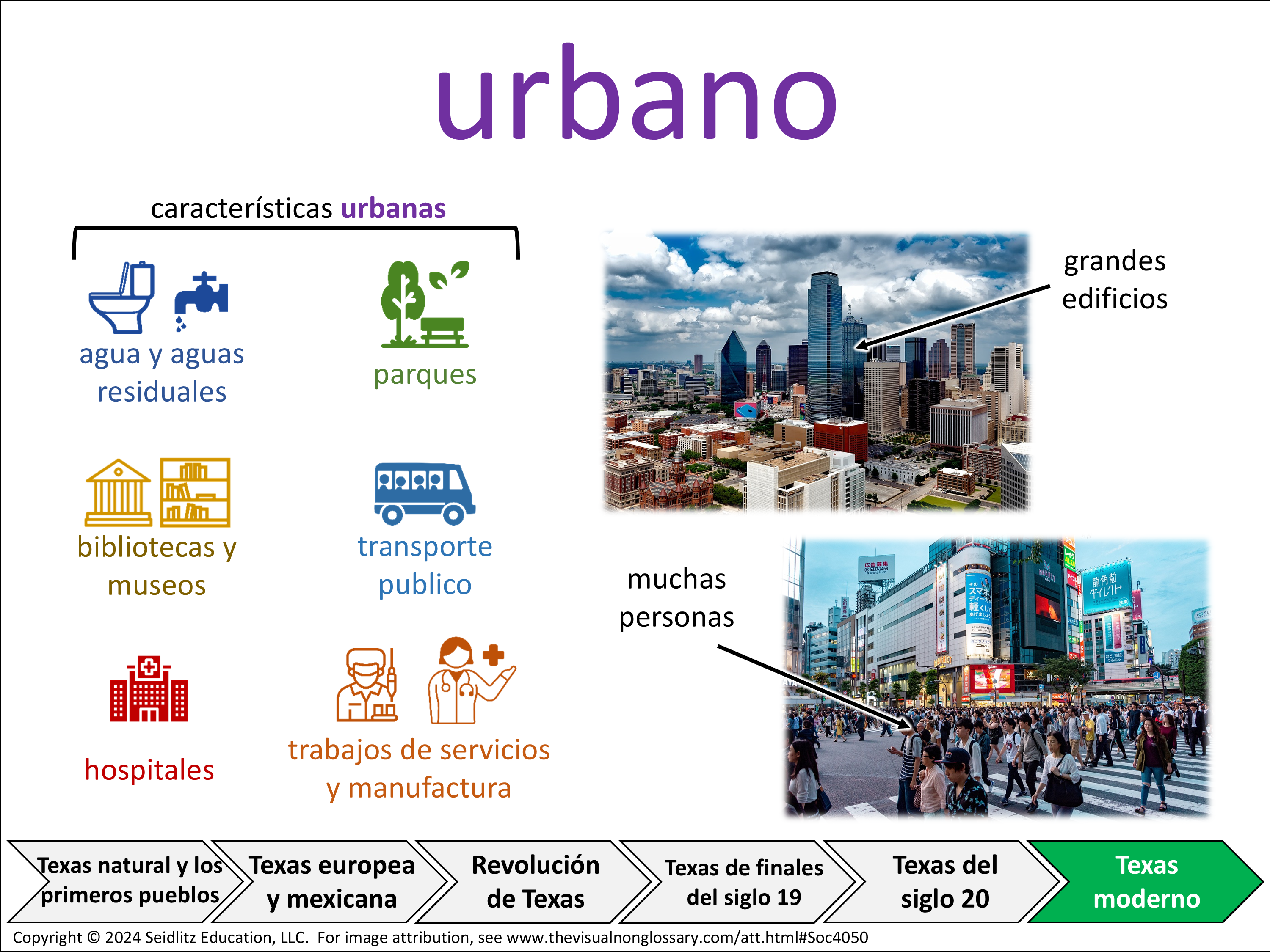 urbano

características urbanas

agua y aguas residuales

parques

bibliotecas y museos

transporte publico

hospitales

trabajos de servicios y manufactura

grandes edificios

muchas personas

Texas natural y los primeros pueblos

Texas europea y mexicana

Revolución de Texas

Texas de finales del siglo 19

Texas del siglo 20

Texas moderno

Copyright © 2024 Seidlitz Education, LLC. For image attribution, see www.thevisualnonglossary.com/att.html#Soc4050